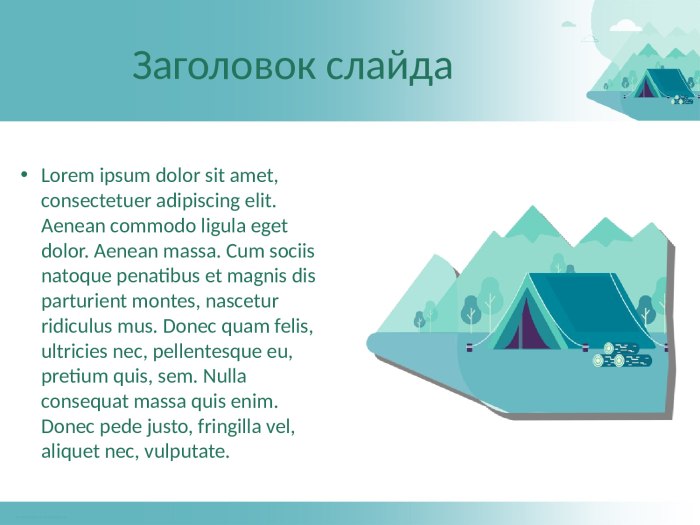 Заголовок слайда

• Lorem ipsum dolor sit amet, consectetuer adipiscing elit. Aenean commodo ligula eget dolor. Aenean massa. Cum sociis natoque penatibus et magnis dis parturient montes, nascetur ridiculus mus. Donec quam felis, ultricies nec, pellentesque eu, pretium quis, sem. Nulla consequat massa quis enim. Donec pede justo, fringilla vel, aliquet nec, vulputate.